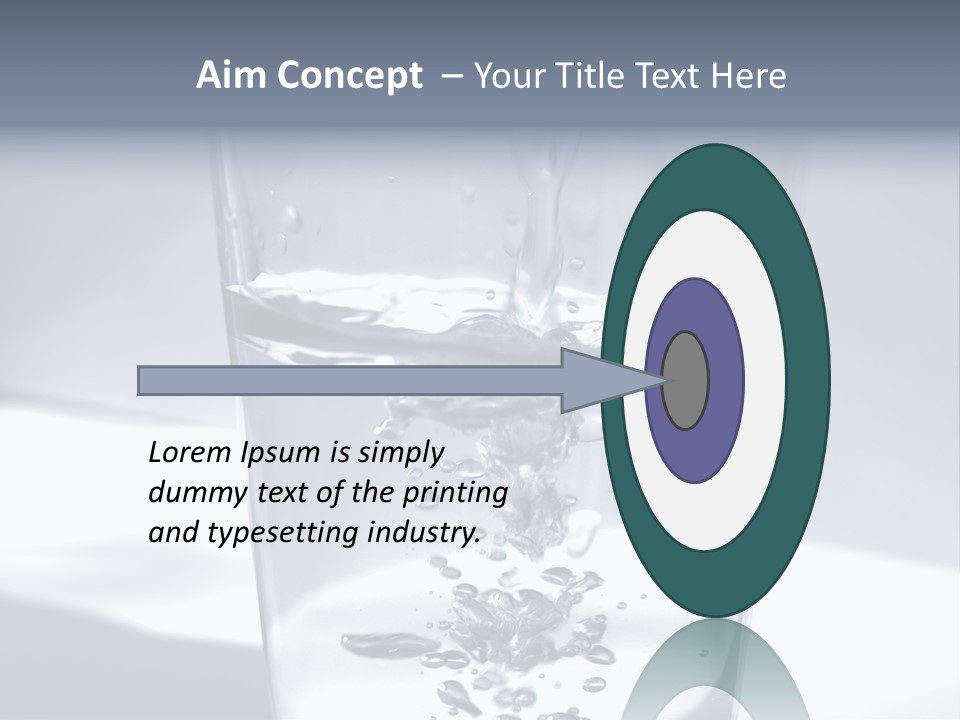 Aim Concept – Your Title Text Here

Lorem Ipsum is simply dummy text of the printing and typesetting industry.